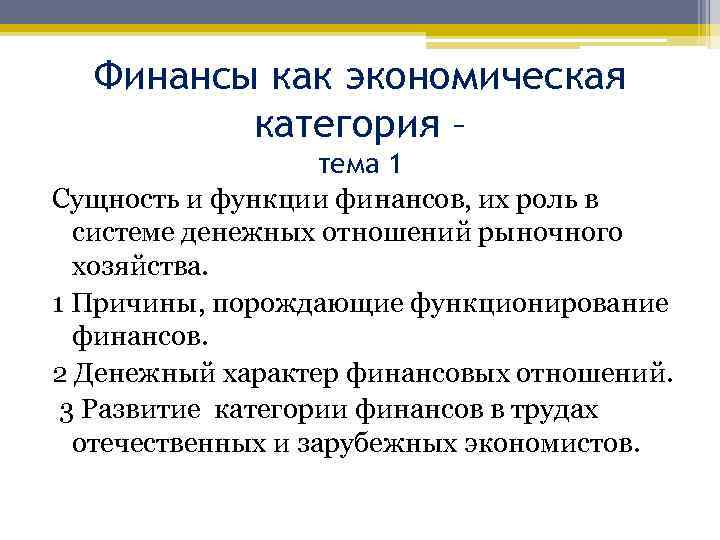 Финансы как экономическая категория –
тема 1

Сущность и функции финансов, их роль в системе денежных отношений рыночного хозяйства.

1 Причины, порождающие функционирование финансов.

2 Денежный характер финансовых отношений.

3 Развитие категории финансов в трудах отечественных и зарубежных экономистов.